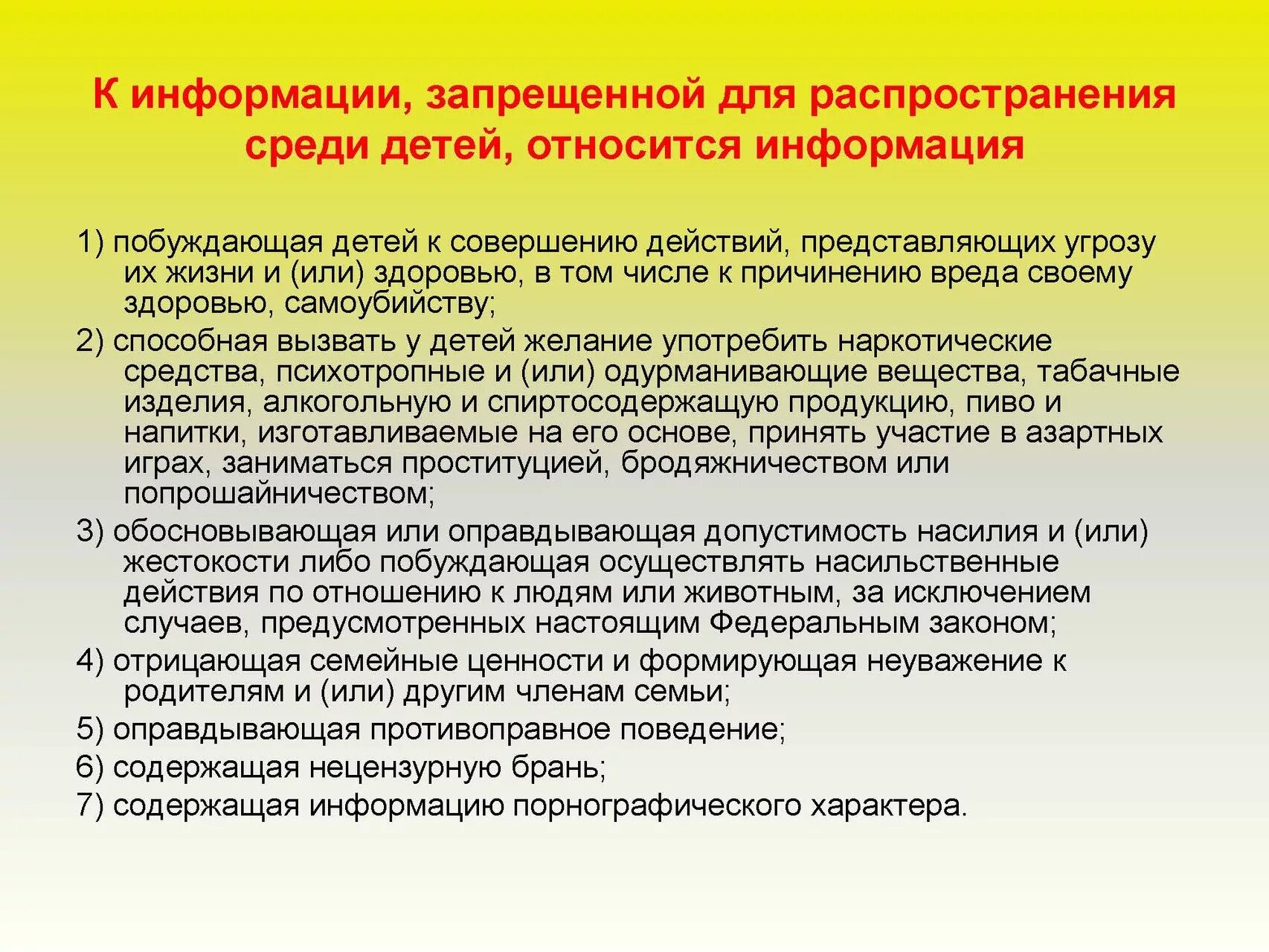 К информации, запрещенной для распространения среди детей, относится информация

1) побуждающая детей к совершению действий, представляющих угрозу их жизни и (или) здоровью, в том числе к причинению вреда своему здоровью, самоубийству;

2) способная вызвать у детей желание употребить наркотические средства, психотропные и (или) одурманивающие вещества, табачные изделия, алкогольную и спиртосодержащую продукцию, пиво и напитки, изготавливаемые на его основе, принять участие в азартных играх, заниматься проституцией, бродяжничеством или попрошайничеством;

3) обосновывающая или оправдывающая допустимость насилия и (или) жестокости либо побуждающая осуществлять насильственные действия по отношению к людям или животным, за исключением случаев, предусмотренных настоящим Федеральным законом;

4) отрицающая семейные ценности и формирующая неуважение к родителям и (или) другим членам семьи;

5) оправдывающая противоправное поведение;

6) содержащая нецензурную брань;

7) содержащая информацию порнографического характера.